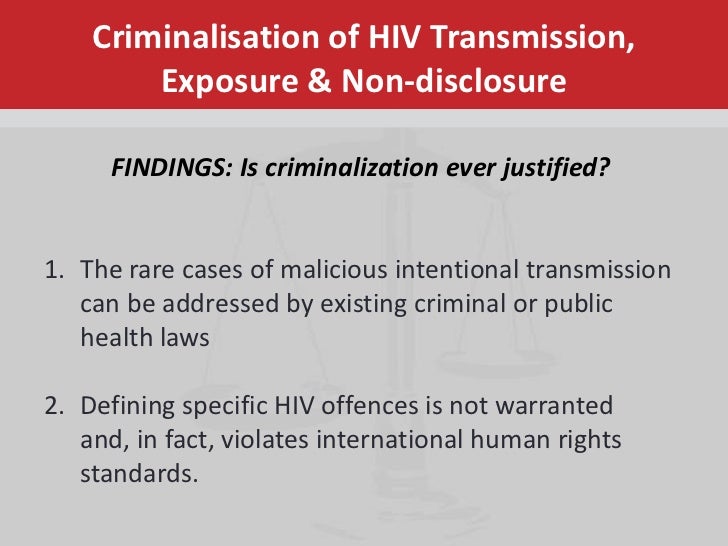 Criminalisation of HIV Transmission, Exposure & Non-disclosure

FINDINGS: Is criminalization ever justified?

1. The rare cases of malicious intentional transmission can be addressed by existing criminal or public health laws

2. Defining specific HIV offences is not warranted and, in fact, violates international human rights standards.